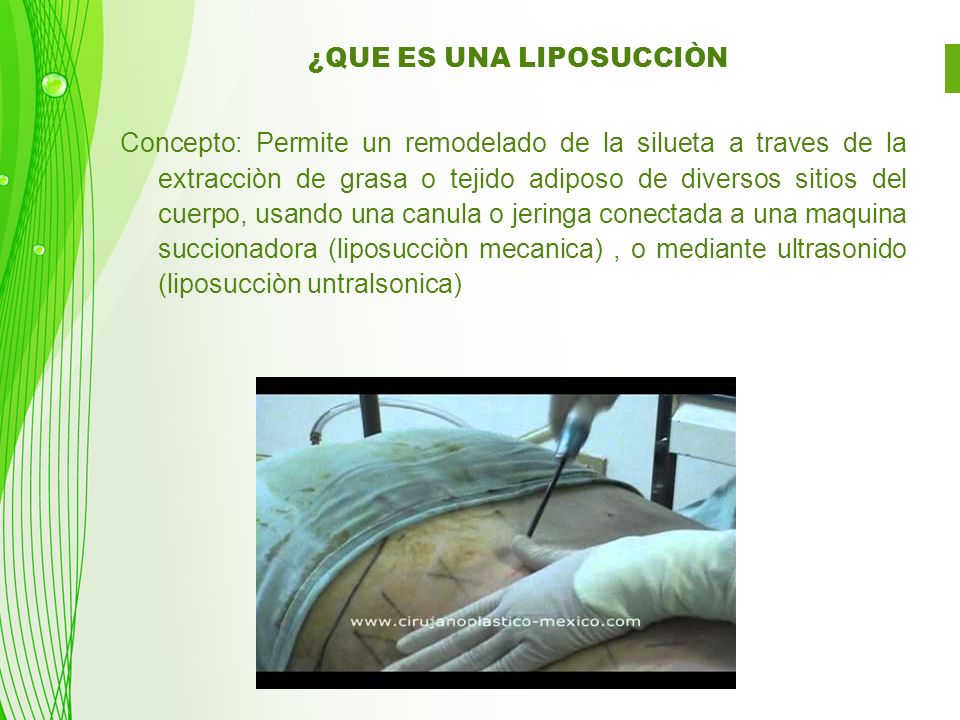 ¿QUE ES UNA LIPOSUCCIÒN

Concepto: Permite un remodelado de la silueta a traves de la extracciòn de grasa o tejido adiposo de diversos sitios del cuerpo, usando una canula o jeringa conectada a una maquina succionadora (liposucciòn mecanica) , o mediante ultrasonido (liposucciòn untralsonica)

www.cirujanoplastico-mexico.com